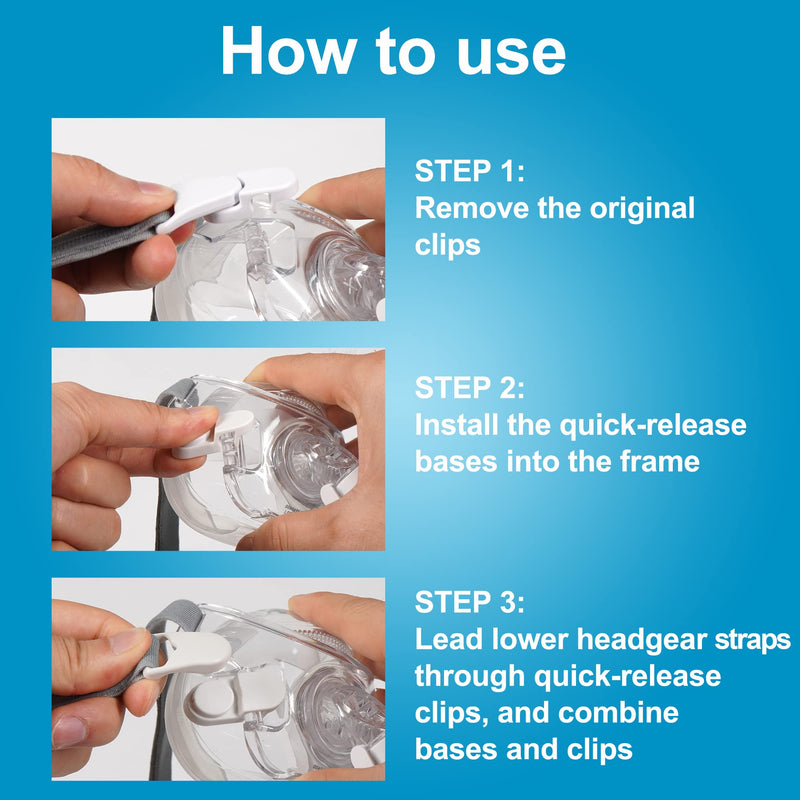 How to use

STEP 1:
Remove the original clips

STEP 2:
Install the quick-release bases into the frame

STEP 3:
Lead lower headgear straps through quick-release clips, and combine bases and clips